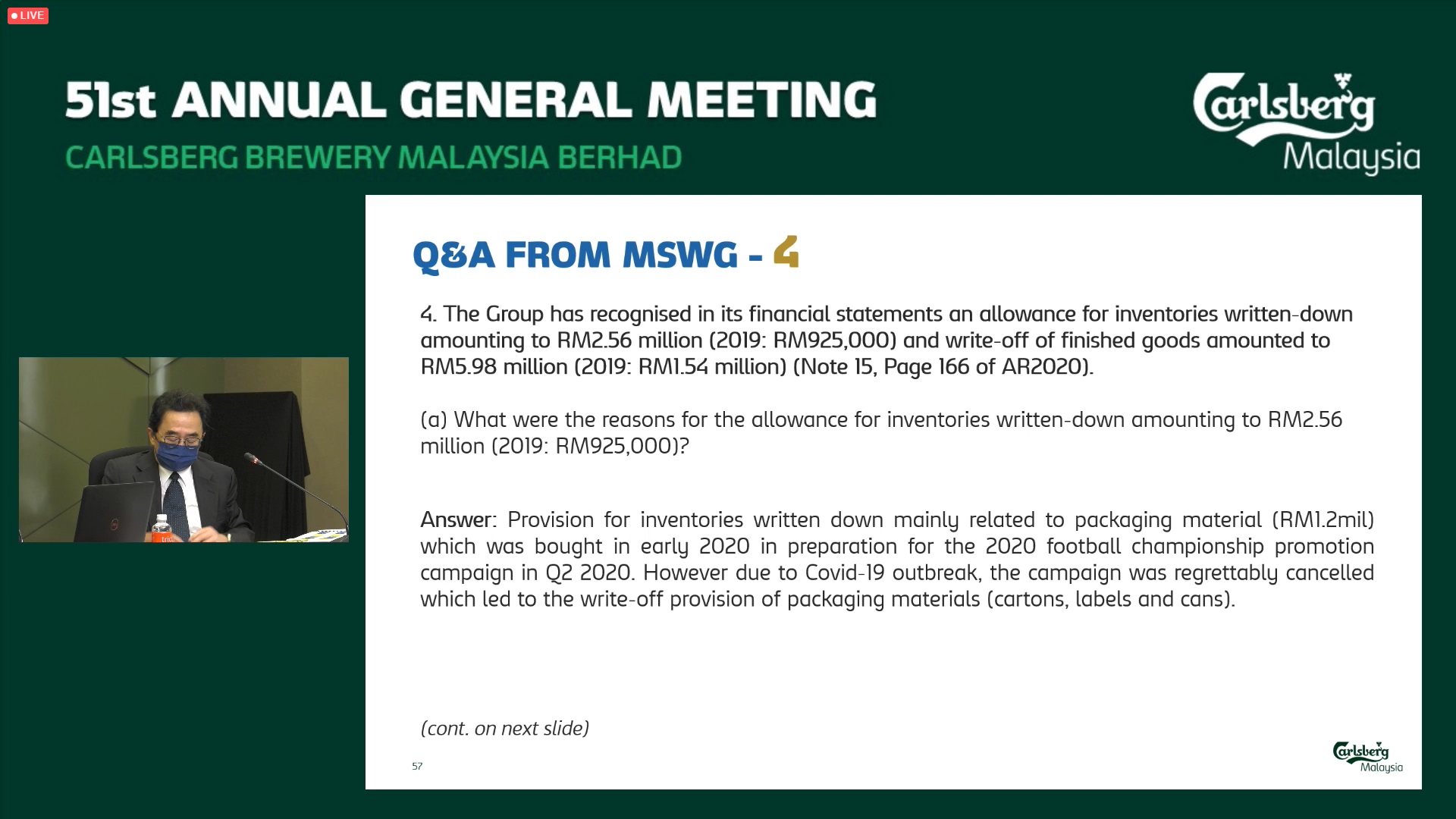 LIVE

51st ANNUAL GENERAL MEETING
CARLSBERG BREWERY MALAYSIA BERHAD

Carlsberg Malaysia

Q&A FROM MSWG - 4

4. The Group has recognised in its financial statements an allowance for inventories written-down amounting to RM2.56 million (2019: RM925,000) and write-off of finished goods amounted to RM5.98 million (2019: RM1.54 million) (Note 15, Page 166 of AR2020).

(a) What were the reasons for the allowance for inventories written-down amounting to RM2.56 million (2019: RM925,000)?

Answer: Provision for inventories written down mainly related to packaging material (RM1.2mil) which was bought in early 2020 in preparation for the 2020 football championship promotion campaign in Q2 2020. However due to Covid-19 outbreak, the campaign was regrettably cancelled which led to the write-off provision of packaging materials (cartons, labels and cans).

(cont. on next slide)

57

Carlsberg Malaysia